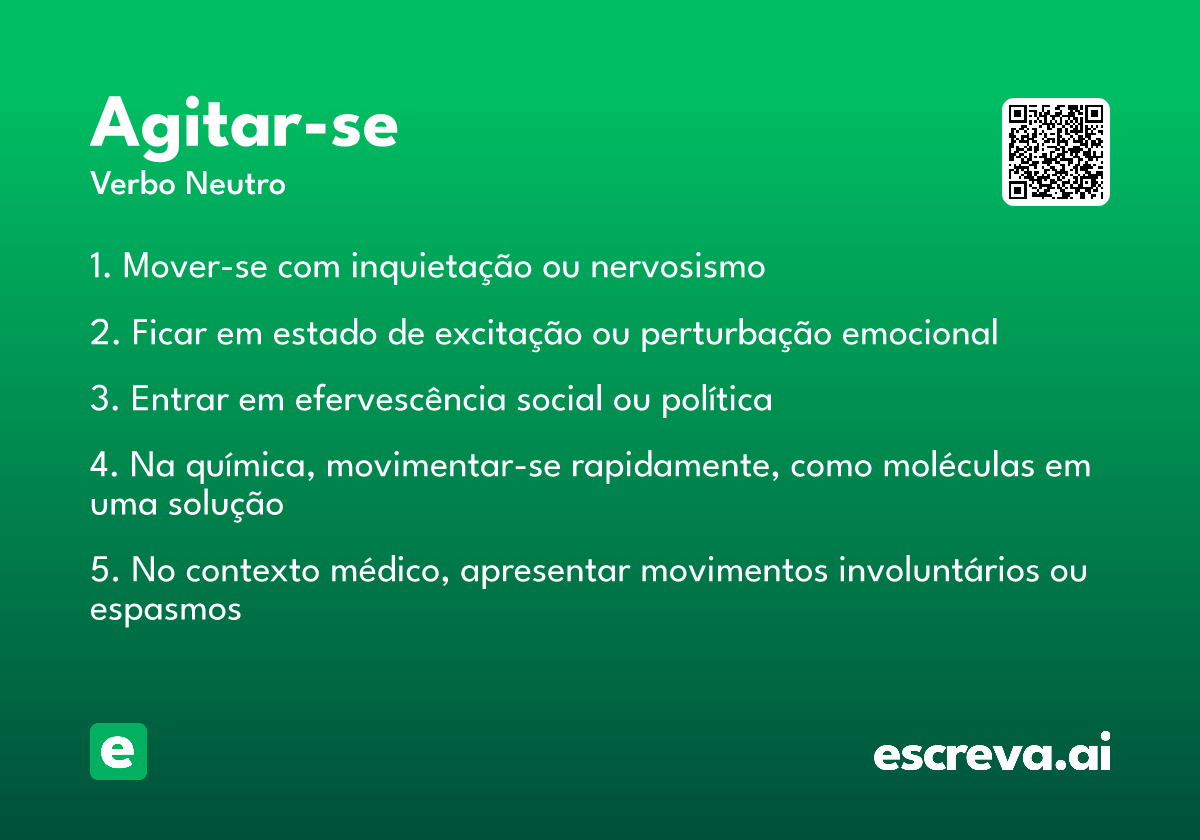 Agitar-se

Verbo Neutro

1. Mover-se com inquietação ou nervosismo

2. Ficar em estado de excitação ou perturbação emocional

3. Entrar em efervescência social ou política

4. Na química, movimentar-se rapidamente, como moléculas em uma solução

5. No contexto médico, apresentar movimentos involuntários ou espasmos

e

escreva.ai